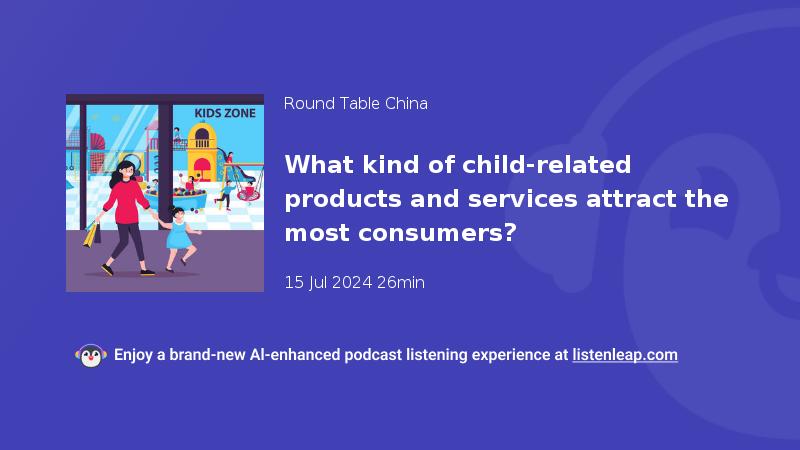 KIDS ZONE

Round Table China

What kind of child-related products and services attract the most consumers?

15 Jul 2024 26min

Enjoy a brand-new AI-enhanced podcast listening experience at listenleap.com